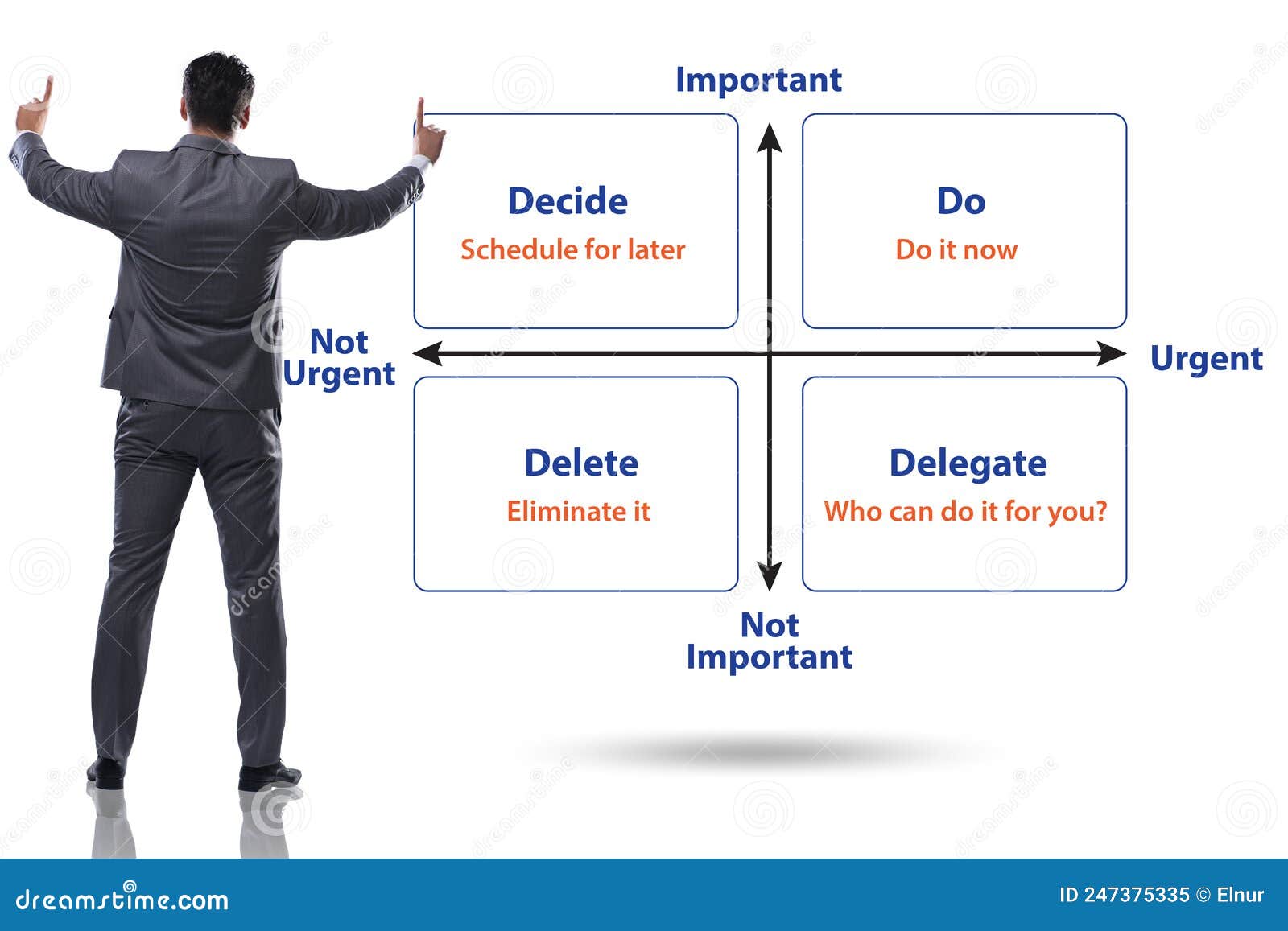 Important

Decide
Schedule for later

Do
Do it now

Not Urgent

Urgent

Delete
Eliminate it

Delegate
Who can do it for you?

Not Important

dreamstime.com

ID 247375335 © Elnur